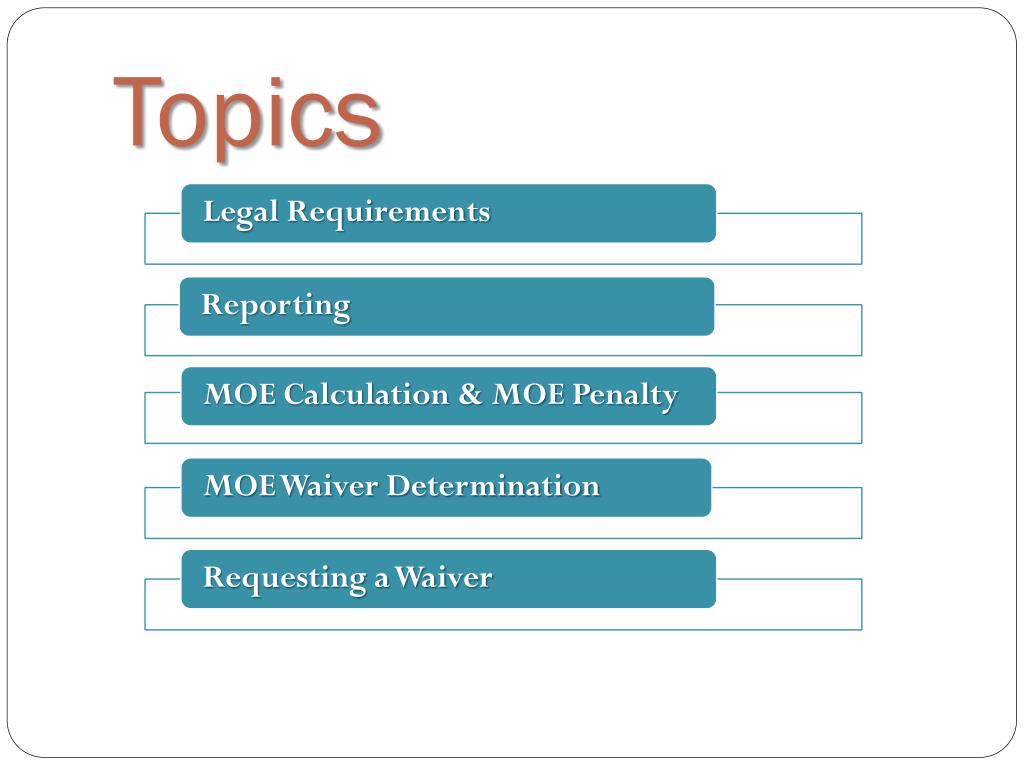 Topics

Legal Requirements

Reporting

MOE Calculation & MOE Penalty

MOE Waiver Determination

Requesting a Waiver